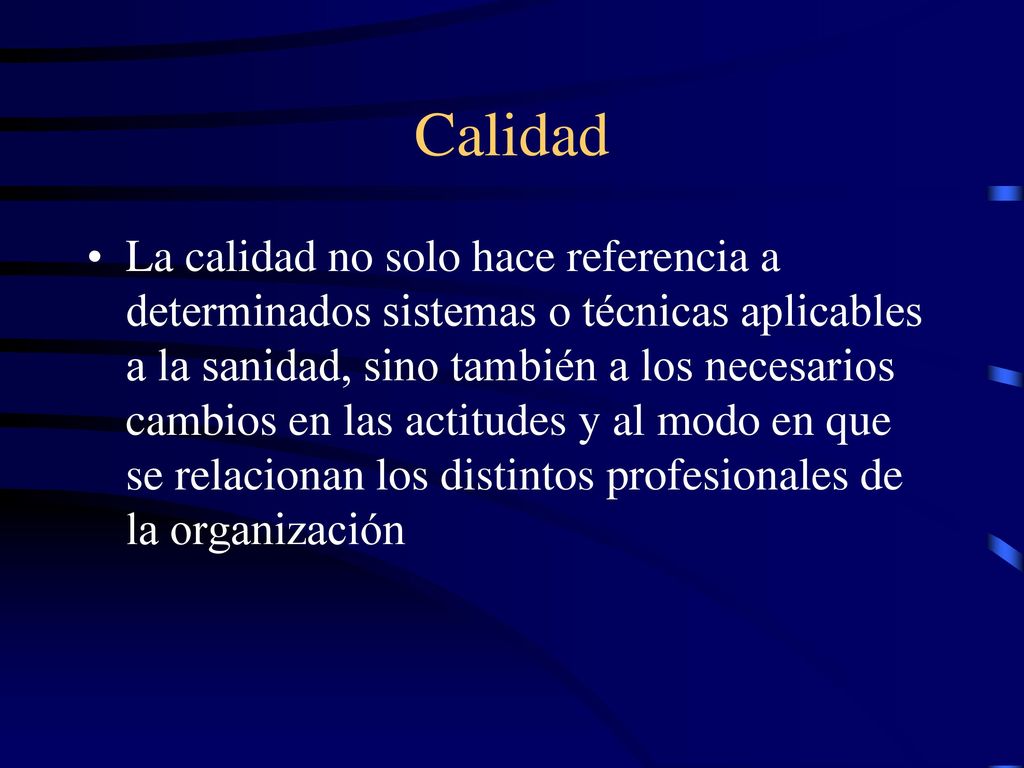 Calidad

• La calidad no solo hace referencia a determinados sistemas o técnicas aplicables a la sanidad, sino también a los necesarios cambios en las actitudes y al modo en que se relacionan los distintos profesionales de la organización